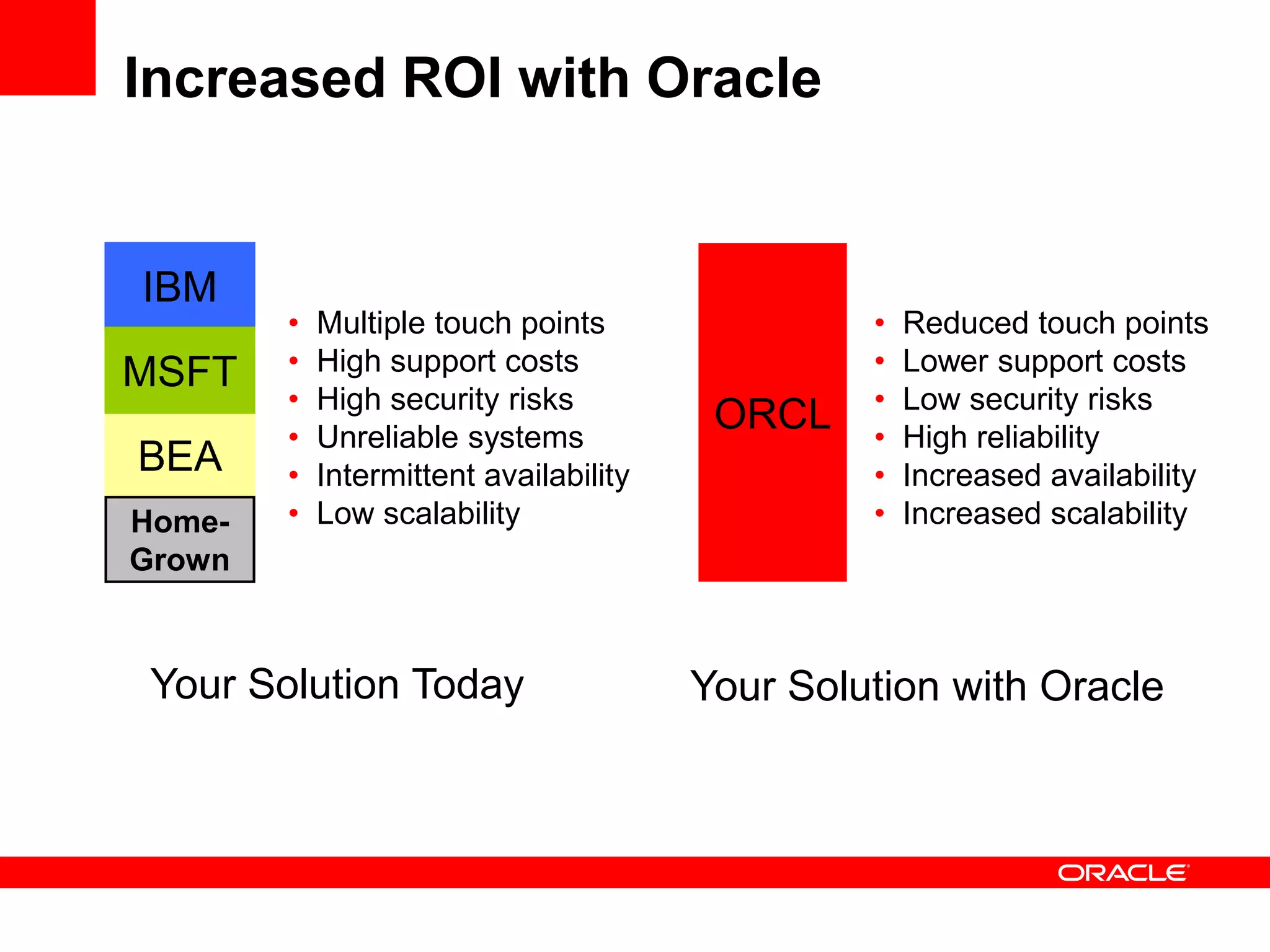 Increased ROI with Oracle

IBM
MSFT
BEA
Home-Grown

• Multiple touch points
• High support costs
• High security risks
• Unreliable systems
• Intermittent availability
• Low scalability

ORCL

• Reduced touch points
• Lower support costs
• Low security risks
• High reliability
• Increased availability
• Increased scalability

Your Solution Today

Your Solution with Oracle

ORACLE